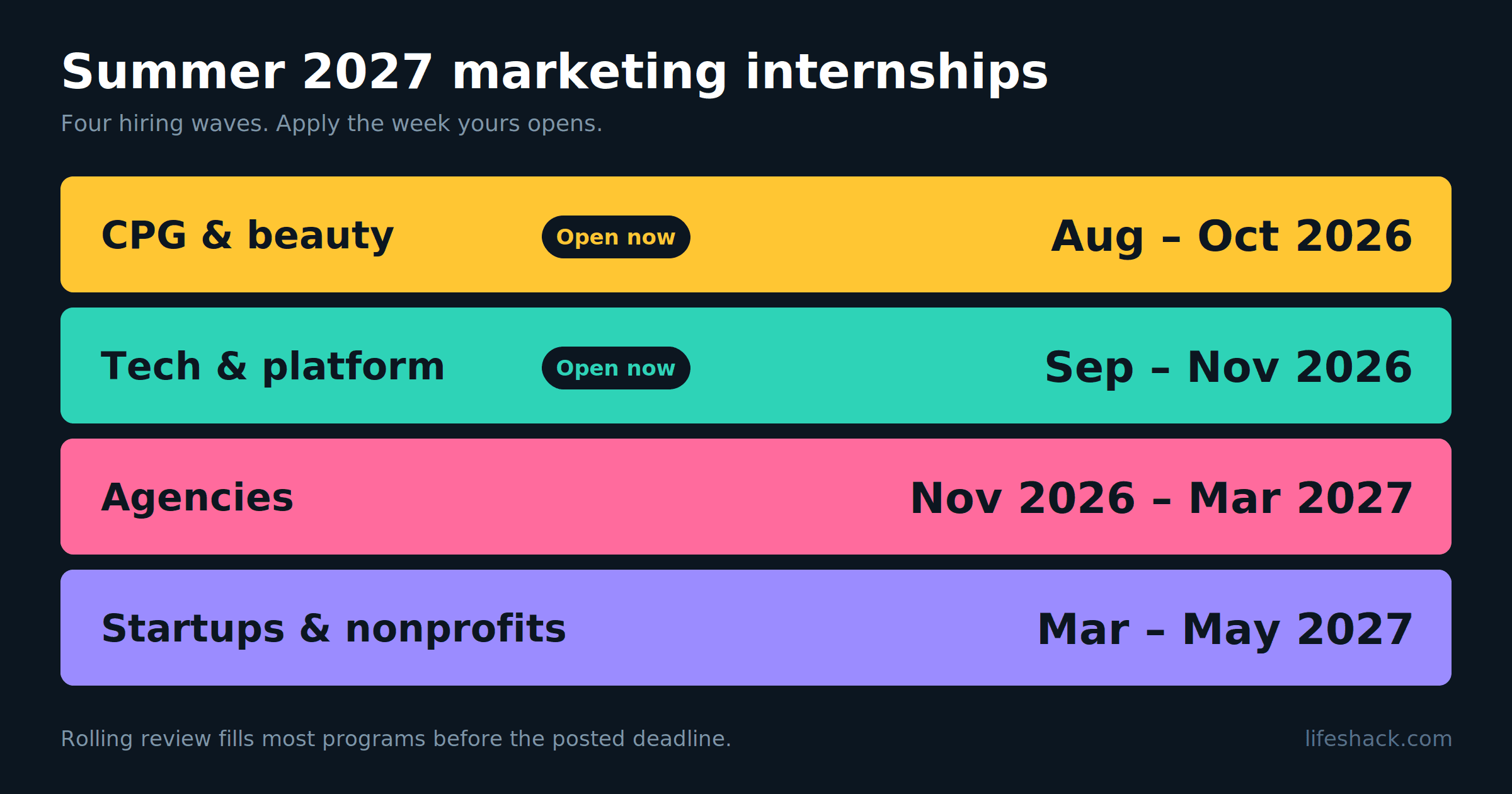 Summer 2027 marketing internships

Four hiring waves. Apply the week yours opens.

CPG & beauty Open now Aug – Oct 2026

Tech & platform Open now Sep – Nov 2026

Agencies Nov 2026 – Mar 2027

Startups & nonprofits Mar – May 2027

Rolling review fills most programs before the posted deadline.

lifeshack.com